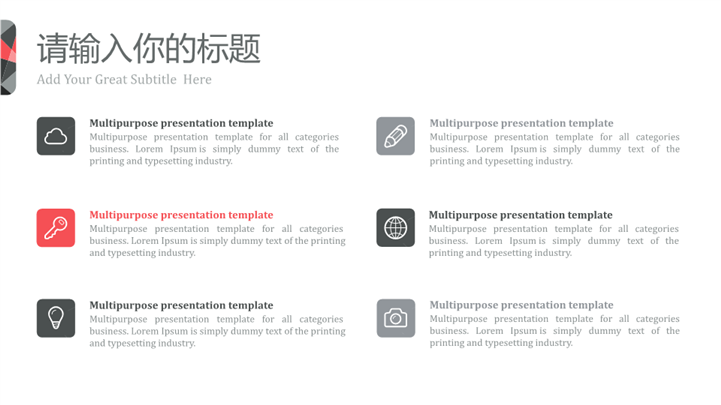 请输入你的标题
Add Your Great Subtitle Here

Multipurpose presentation template
Multipurpose presentation template for all categories business. Lorem Ipsum is simply dummy text of the printing and typesetting industry.

Multipurpose presentation template
Multipurpose presentation template for all categories business. Lorem Ipsum is simply dummy text of the printing and typesetting industry.

Multipurpose presentation template
Multipurpose presentation template for all categories business. Lorem Ipsum is simply dummy text of the printing and typesetting industry.

Multipurpose presentation template
Multipurpose presentation template for all categories business. Lorem Ipsum is simply dummy text of the printing and typesetting industry.

Multipurpose presentation template
Multipurpose presentation template for all categories business. Lorem Ipsum is simply dummy text of the printing and typesetting industry.

Multipurpose presentation template
Multipurpose presentation template for all categories business. Lorem Ipsum is simply dummy text of the printing and typesetting industry.